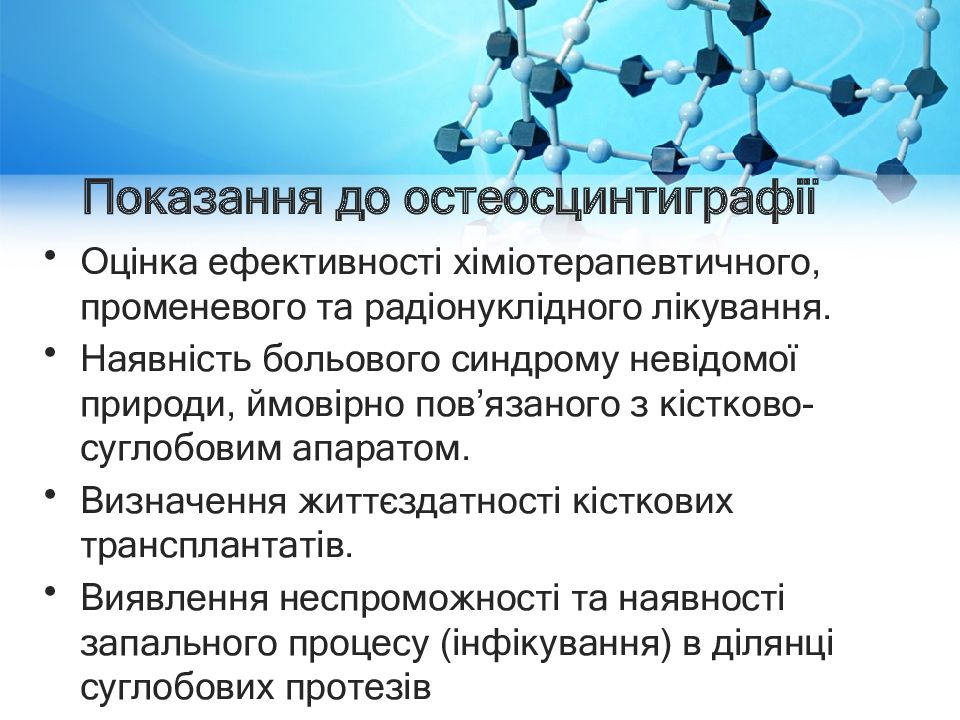 Показання до остеосцинтиграфії

• Оцінка ефективності хіміотерапевтичного, променевого та радіонуклідного лікування.
• Наявність больового синдрому невідомої природи, ймовірно пов’язаного з кістково-суглобовим апаратом.
• Визначення життєздатності кісткових трансплантатів.
• Виявлення неспроможності та наявності запального процесу (інфікування) в ділянці суглобових протезів